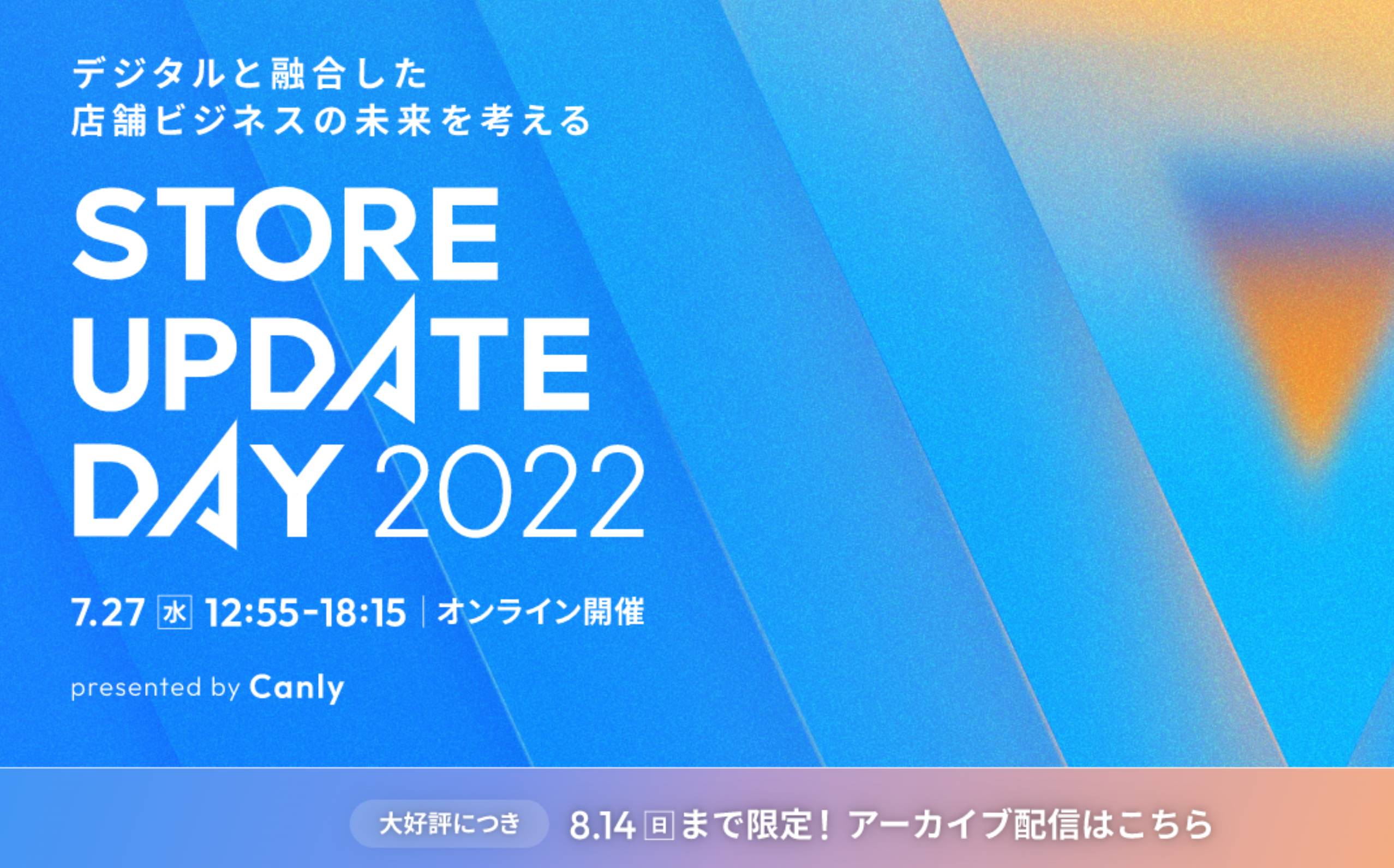 デジタルと融合した
店舗ビジネスの未来を考える

STORE
UPDATE
DAY 2022

7.27 水 12:55-18:15 | オンライン開催

presented by Canly

大好評につき 8.14 日 まで限定！ アーカイブ配信はこちら